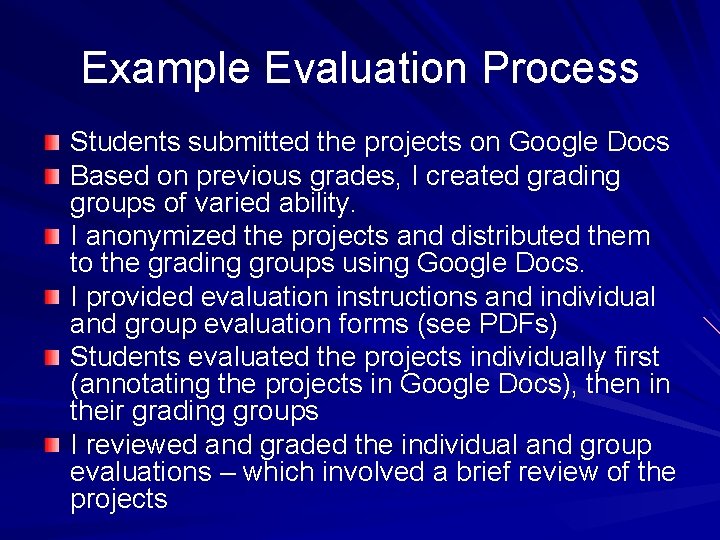 Example Evaluation Process

Students submitted the projects on Google Docs

Based on previous grades, I created grading groups of varied ability.

I anonymized the projects and distributed them to the grading groups using Google Docs.

I provided evaluation instructions and individual and group evaluation forms (see PDFs)

Students evaluated the projects individually first (annotating the projects in Google Docs), then in their grading groups

I reviewed and graded the individual and group evaluations – which involved a brief review of the projects